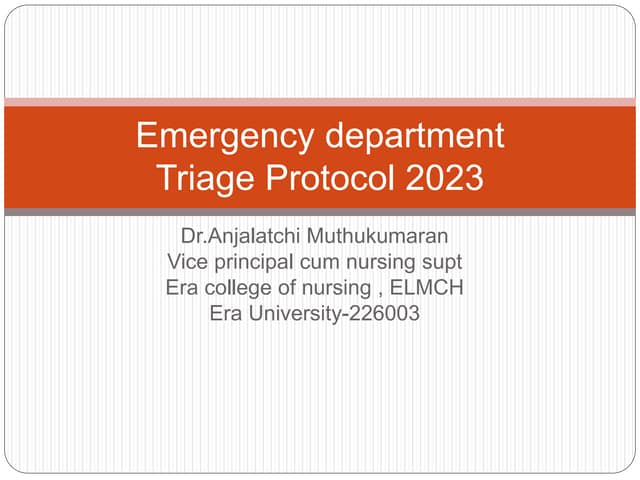 Emergency department
Triage Protocol 2023

Dr.Anjalatchi Muthukumaran
Vice principal cum nursing supt
Era college of nursing , ELMCH
Era University-226003